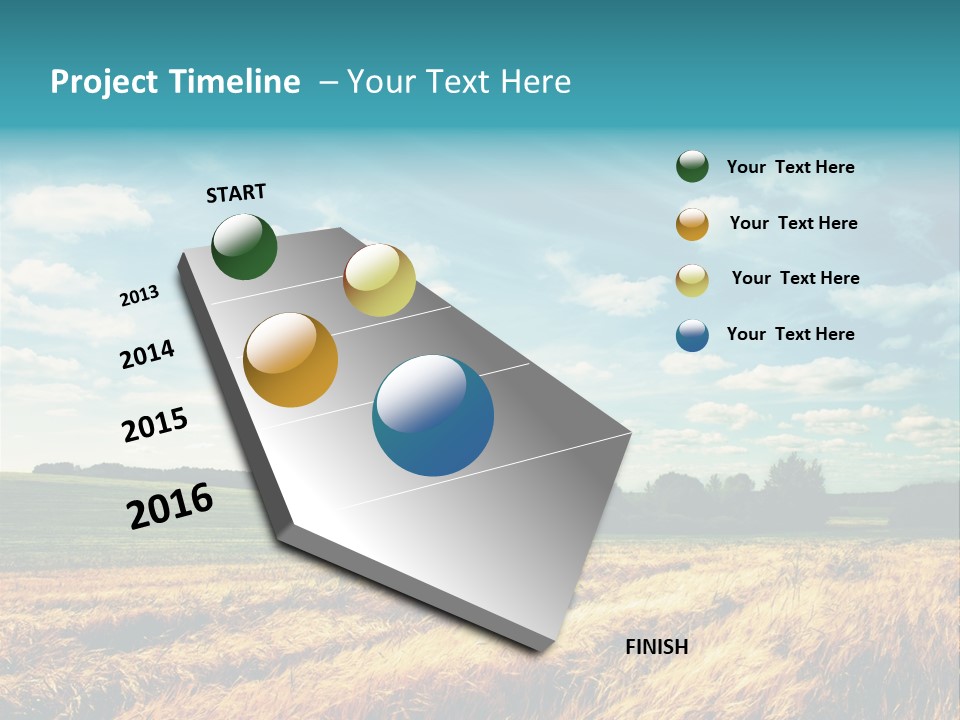 Project Timeline – Your Text Here

START

2013

2014

2015

2016

FINISH

Your Text Here

Your Text Here

Your Text Here

Your Text Here